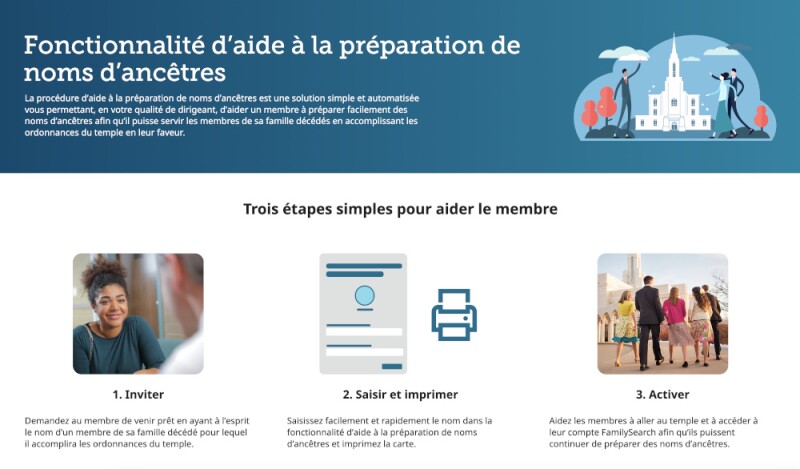 Fonctionnalité d'aide à la préparation de noms d'ancêtres

La procédure d'aide à la préparation de noms d'ancêtres est une solution simple et automatisée vous permettant, en votre qualité de dirigeant, d'aider un membre à préparer facilement des noms d'ancêtres afin qu'il puisse servir les membres de sa famille décédés en accomplissant les ordonnances du temple en leur faveur.

Trois étapes simples pour aider le membre

1. Inviter

Demandez au membre de venir prêt en ayant à l'esprit le nom d'un membre de sa famille décédé pour lequel il accomplira les ordonnances du temple.

2. Saisir et imprimer

Saisissez facilement et rapidement le nom dans la fonctionnalité d'aide à la préparation de noms d'ancêtres et imprimez la carte.

3. Activer

Aidez les membres à aller au temple et à accéder à leur compte FamilySearch afin qu'ils puissent continuer de préparer des noms d'ancêtres.